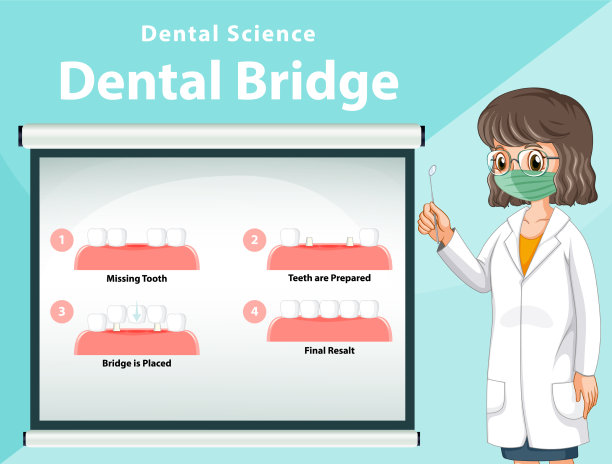 Dental Science
Dental Bridge

1
Missing Tooth

2
Teeth are Prepared

3
Bridge is Placed

4
Final Resalt